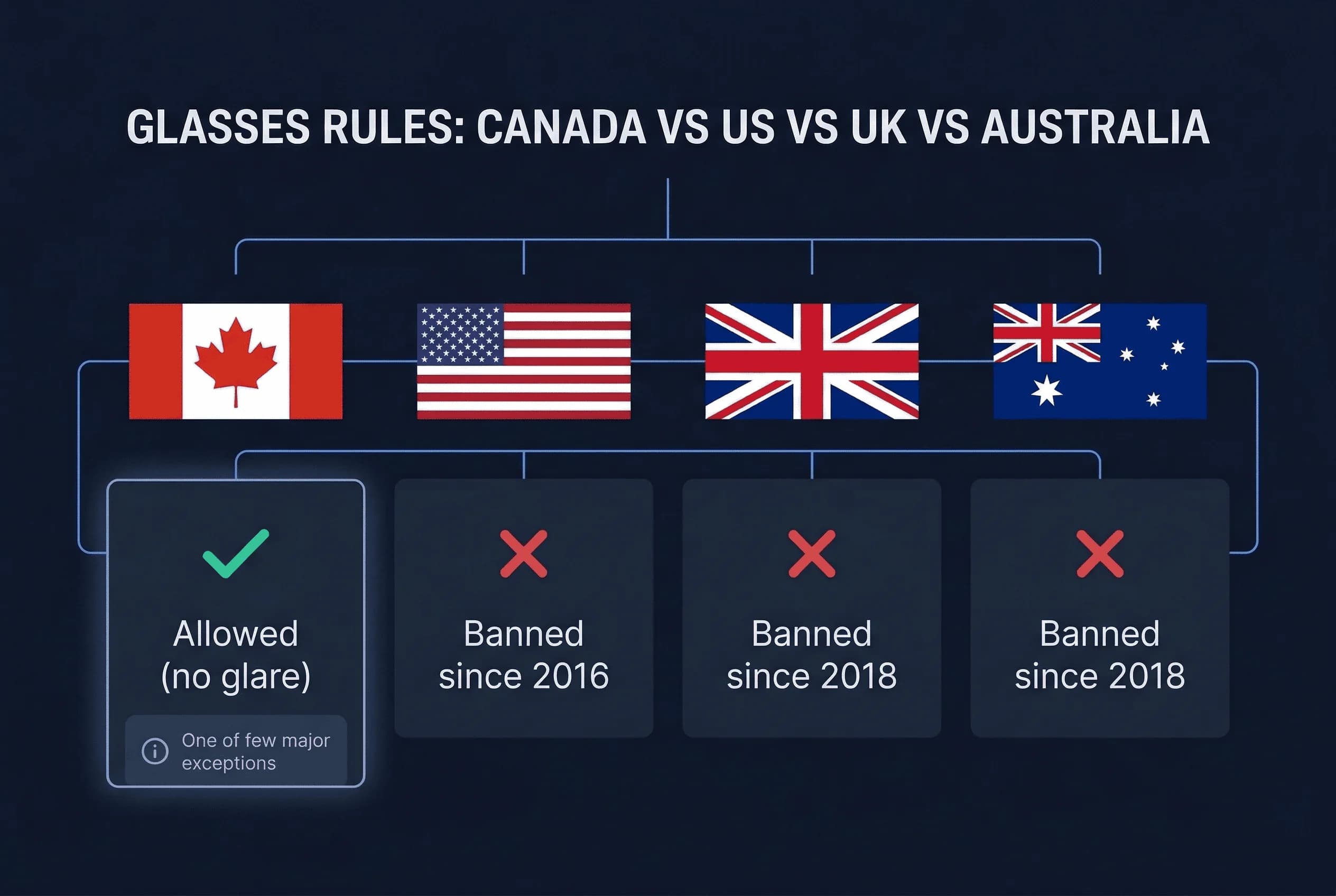 GLASSES RULES: CANADA VS US VS UK VS AUSTRALIA

Allowed (no glare)

One of few major exceptions

Banned since 2016

Banned since 2018

Banned since 2018